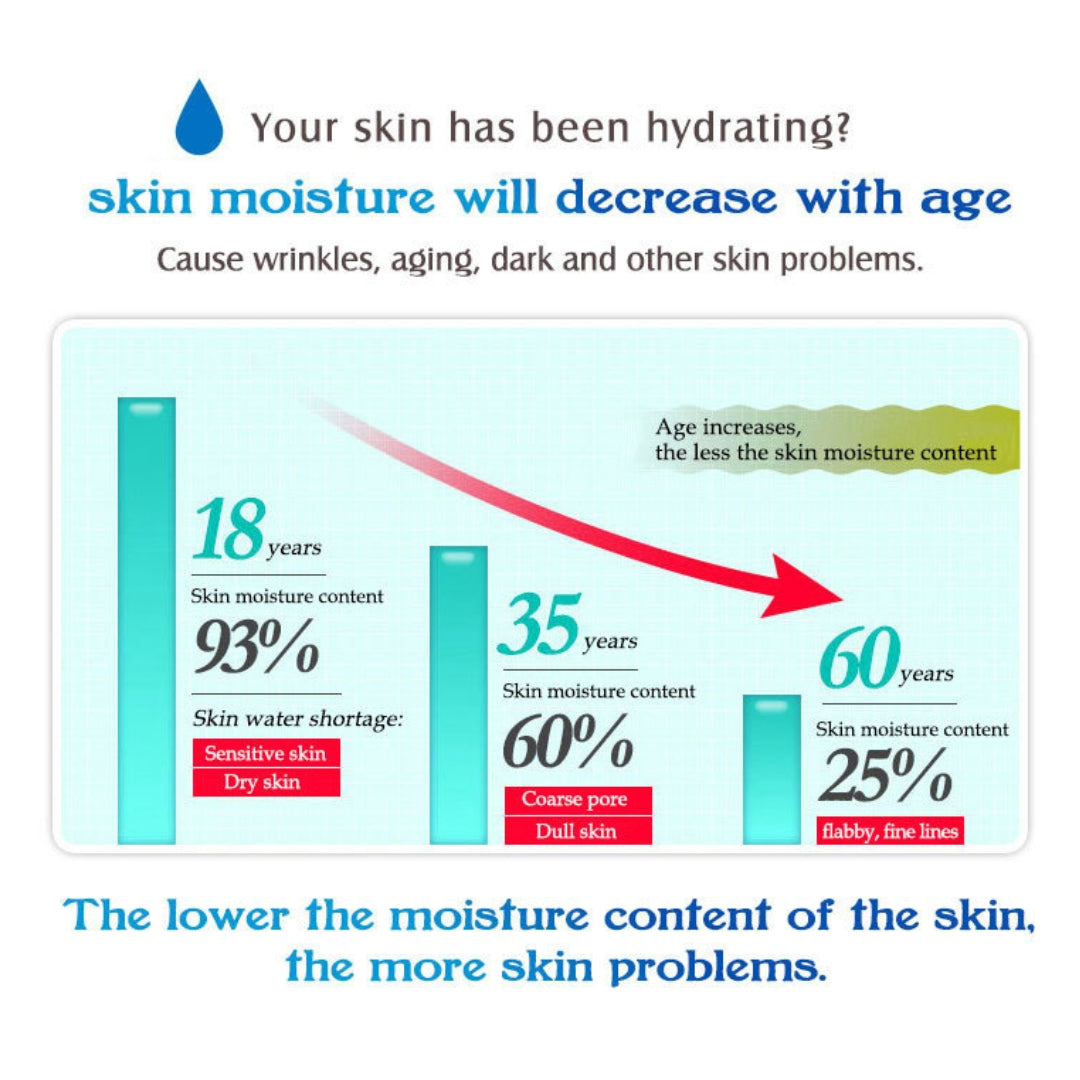 Your skin has been hydrating?

skin moisture will decrease with age

Cause wrinkles, aging, dark and other skin problems.

Age increases, the less the skin moisture content

18 years
Skin moisture content
93%
Skin water shortage:
Sensitive skin
Dry skin

35 years
Skin moisture content
60%
Coarse pore
Dull skin

60 years
Skin moisture content
25%
flabby, fine lines

The lower the moisture content of the skin, the more skin problems.